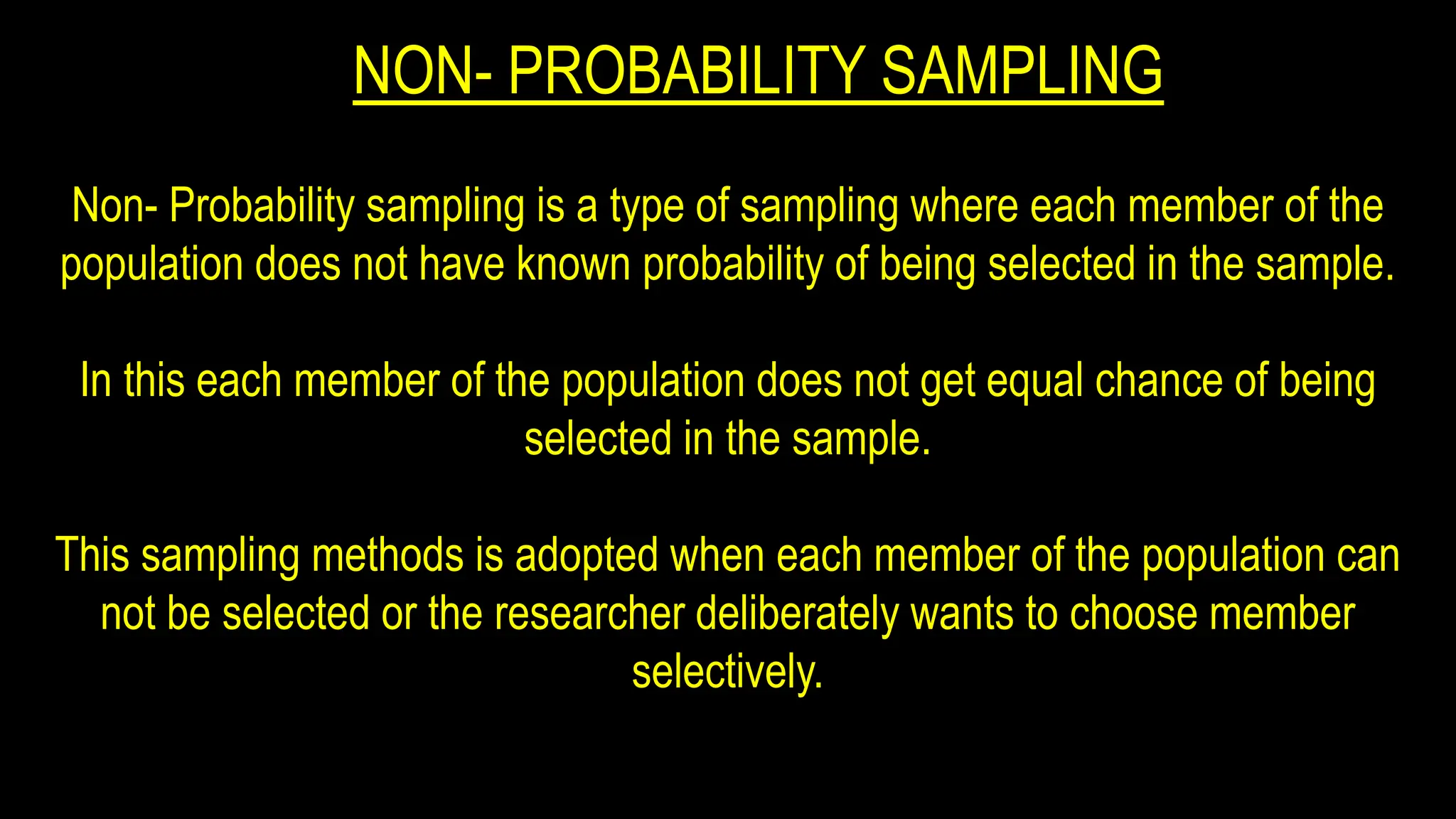 NON- PROBABILITY SAMPLING

Non- Probability sampling is a type of sampling where each member of the population does not have known probability of being selected in the sample.

In this each member of the population does not get equal chance of being selected in the sample.

This sampling methods is adopted when each member of the population can not be selected or the researcher deliberately wants to choose member selectively.